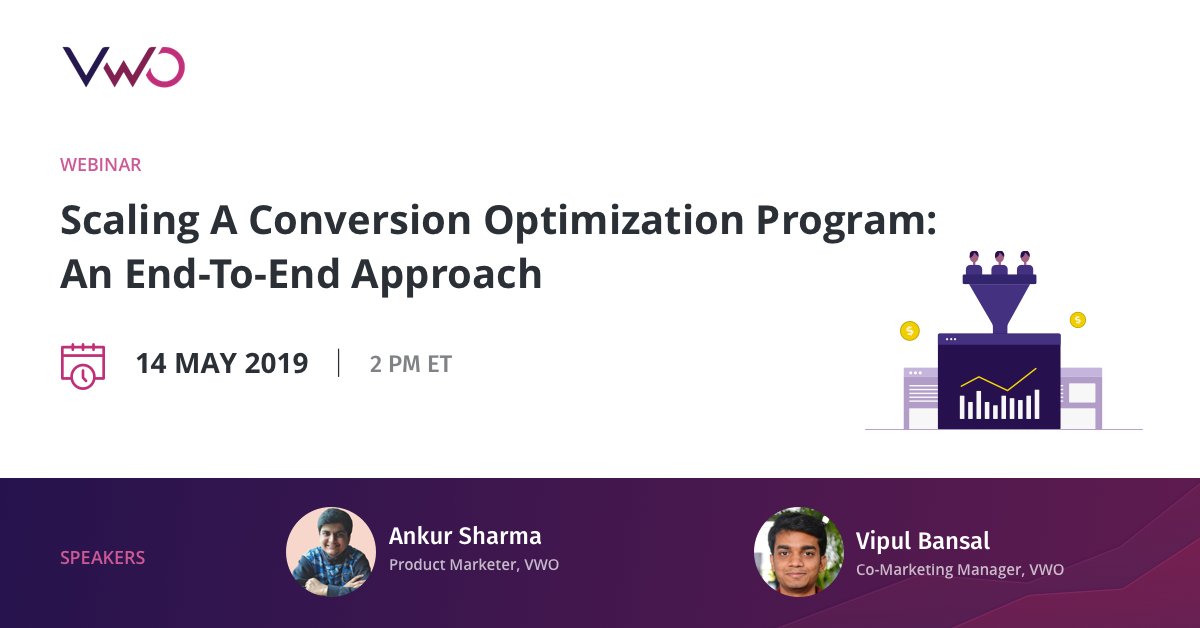 VWO

WEBINAR

Scaling A Conversion Optimization Program: An End-To-End Approach

14 MAY 2019 | 2 PM ET

$

$

SPEAKERS

Ankur Sharma
Product Marketer, VWO

Vipul Bansal
Co-Marketing Manager, VWO